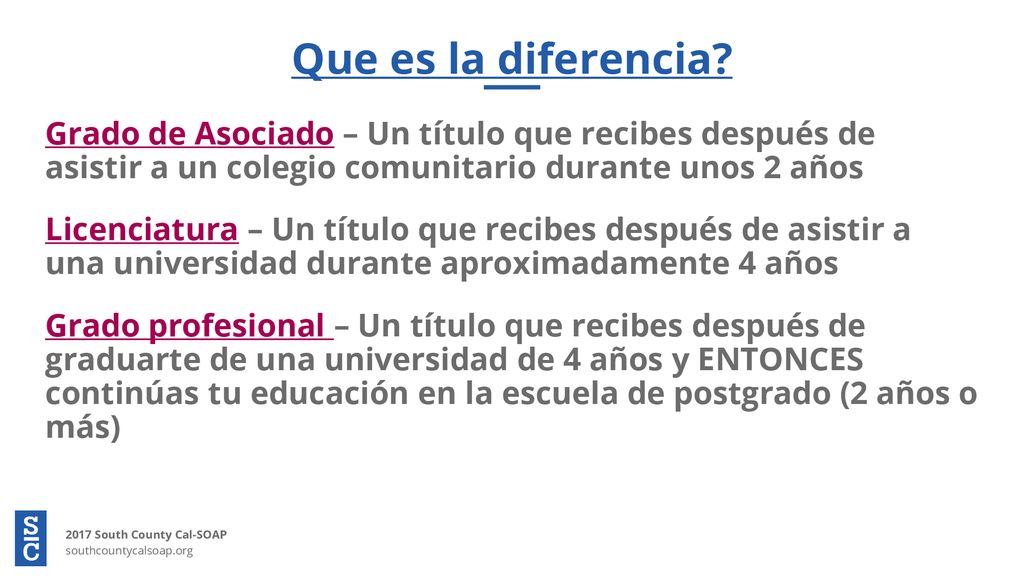 Que es la diferencia?

Grado de Asociado – Un título que recibes después de asistir a un colegio comunitario durante unos 2 años

Licenciatura – Un título que recibes después de asistir a una universidad durante aproximadamente 4 años

Grado profesional – Un título que recibes después de graduarte de una universidad de 4 años y ENTONCES continúas tu educación en la escuela de postgrado (2 años o más)

SC
2017 South County Cal-SOAP
southcountycalsoap.org